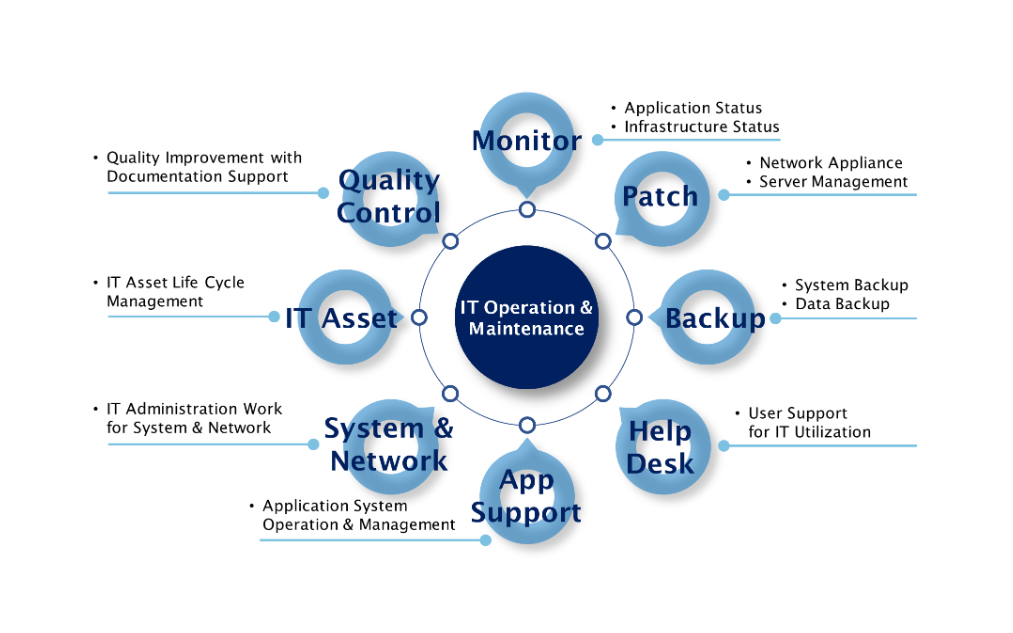 IT Operation & Maintenance

Monitor
• Application Status
• Infrastructure Status

Patch
• Network Appliance
• Server Management

Backup
• System Backup
• Data Backup

Help Desk
• User Support for IT Utilization

App Support
• Application System Operation & Management

System & Network
• IT Administration Work for System & Network

IT Asset
• IT Asset Life Cycle Management

Quality Control
• Quality Improvement with Documentation Support